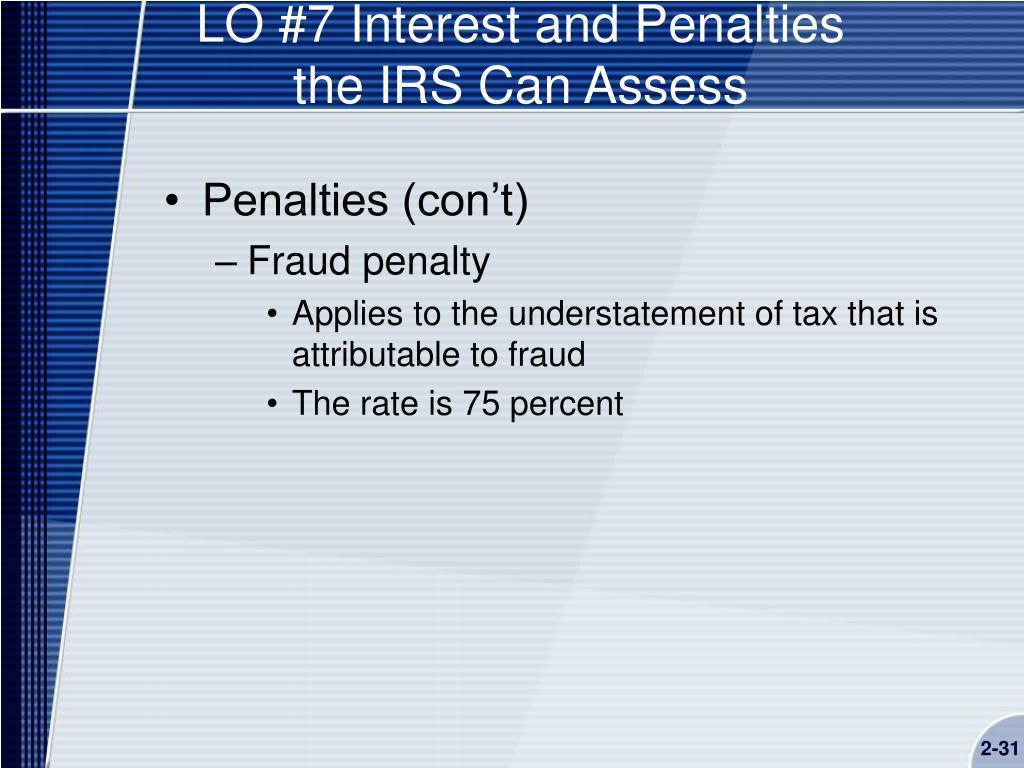 LO #7 Interest and Penalties the IRS Can Assess

• Penalties (con’t)

– Fraud penalty

• Applies to the understatement of tax that is attributable to fraud

• The rate is 75 percent

2-31